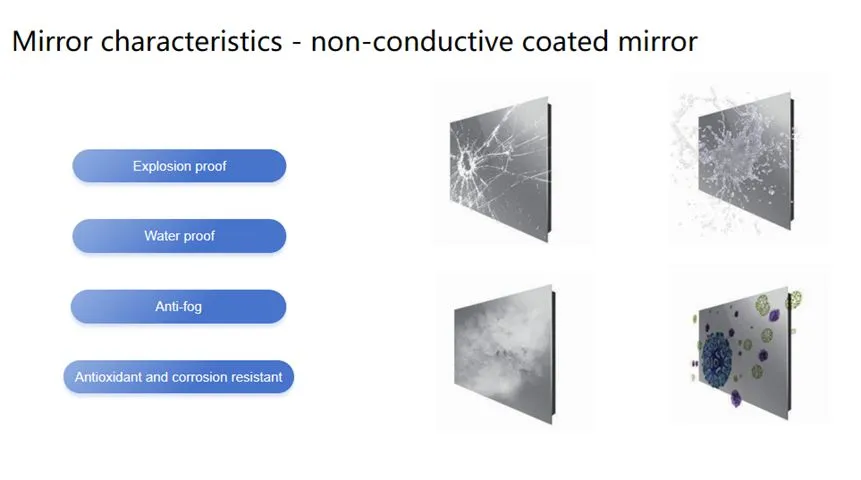 Mirror characteristics - non-conductive coated mirror

Explosion proof

Water proof

Anti-fog

Antioxidant and corrosion resistant